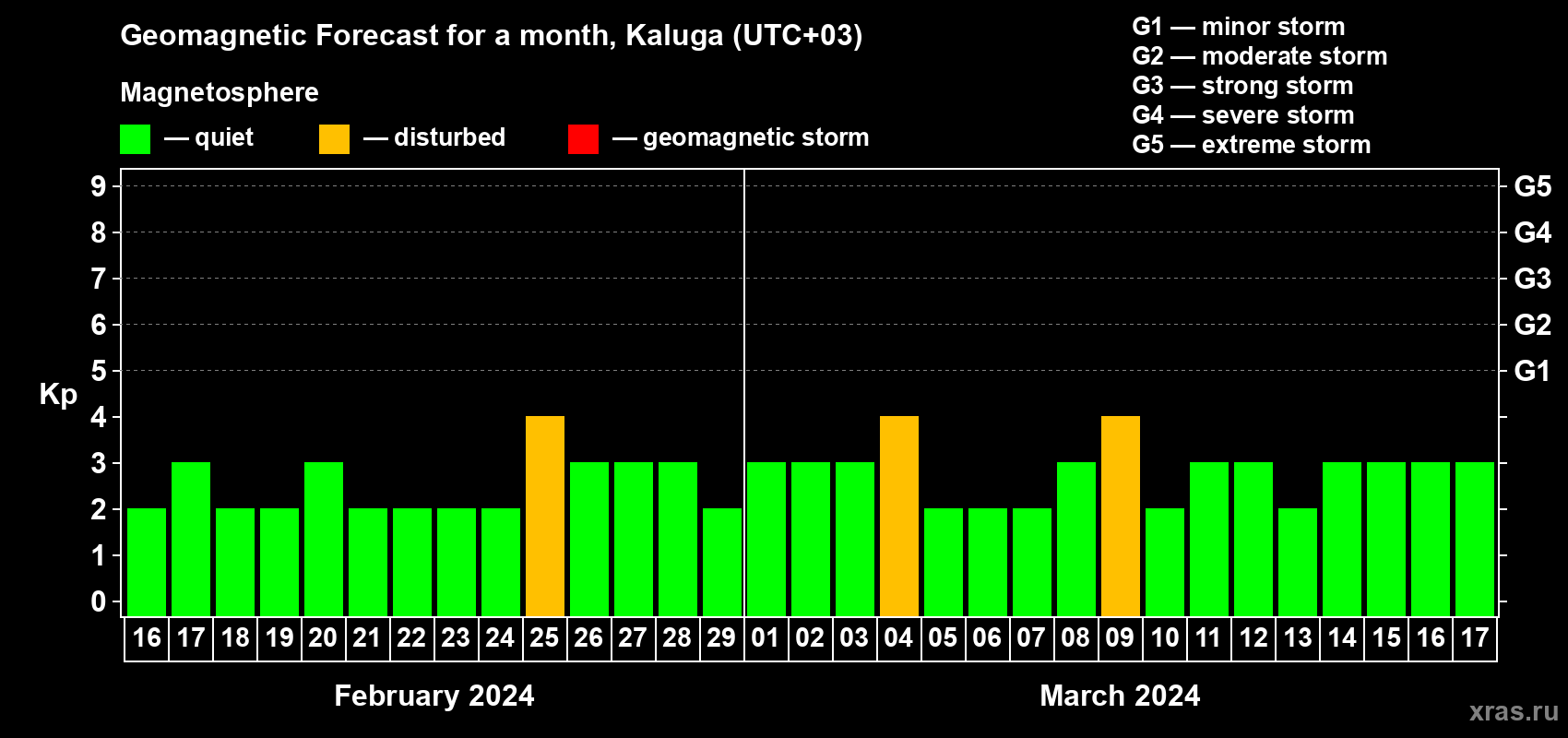 Geomagnetic Forecast for a month, Kaluga (UTC+03)

Magnetosphere

— quiet — disturbed — geomagnetic storm

G1 — minor storm
G2 — moderate storm
G3 — strong storm
G4 — severe storm
G5 — extreme storm

Kp

9 8 7 6 5 4 3 2 1 0

G5 G4 G3 G2 G1

16 17 18 19 20 21 22 23 24 25 26 27 28 29 01 02 03 04 05 06 07 08 09 10 11 12 13 14 15 16 17

February 2024

March 2024

xras.ru